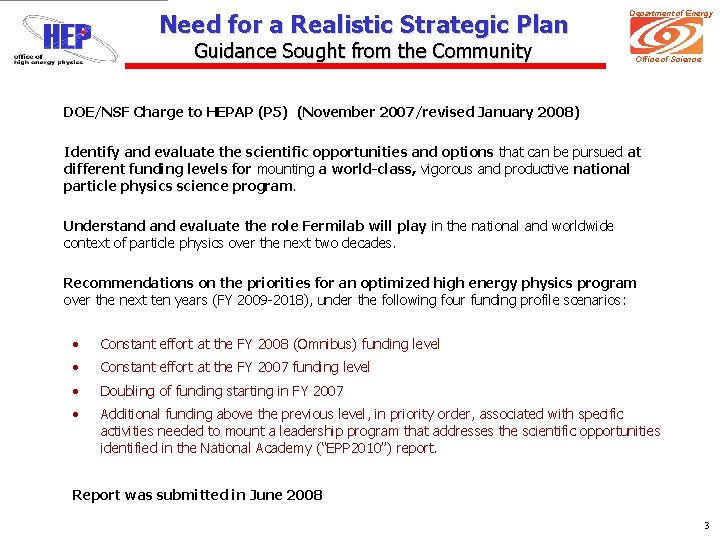 HEP
office of
high energy physics

Need for a Realistic Strategic Plan
Guidance Sought from the Community

Department of Energy
Office of Science

DOE/NSF Charge to HEPAP (P5) (November 2007/revised January 2008)

Identify and evaluate the scientific opportunities and options that can be pursued at different funding levels for mounting a world-class, vigorous and productive national particle physics science program.

Understand and evaluate the role Fermilab will play in the national and worldwide context of particle physics over the next two decades.

Recommendations on the priorities for an optimized high energy physics program over the next ten years (FY 2009-2018), under the following four funding profile scenarios:

• Constant effort at the FY 2008 (Omnibus) funding level
• Constant effort at the FY 2007 funding level
• Doubling of funding starting in FY 2007
• Additional funding above the previous level, in priority order, associated with specific activities needed to mount a leadership program that addresses the scientific opportunities identified in the National Academy ("EPP2010") report.

Report was submitted in June 2008

3